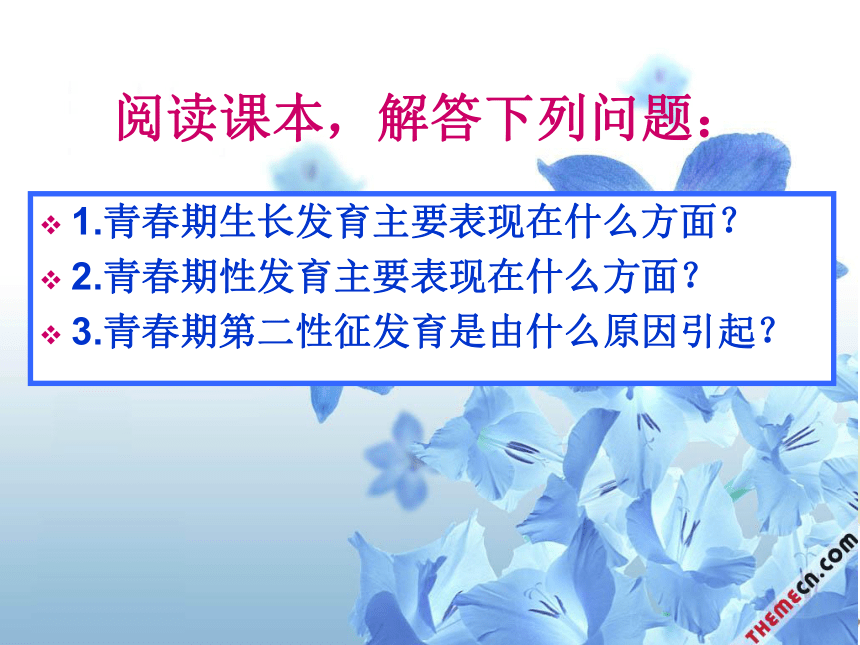 阅读课本，解答下列问题：

❖ 1.青春期生长发育主要表现在什么方面？
❖ 2.青春期性发育主要表现在什么方面？
❖ 3.青春期第二性征发育是由什么原因引起？

THEMEcn.com